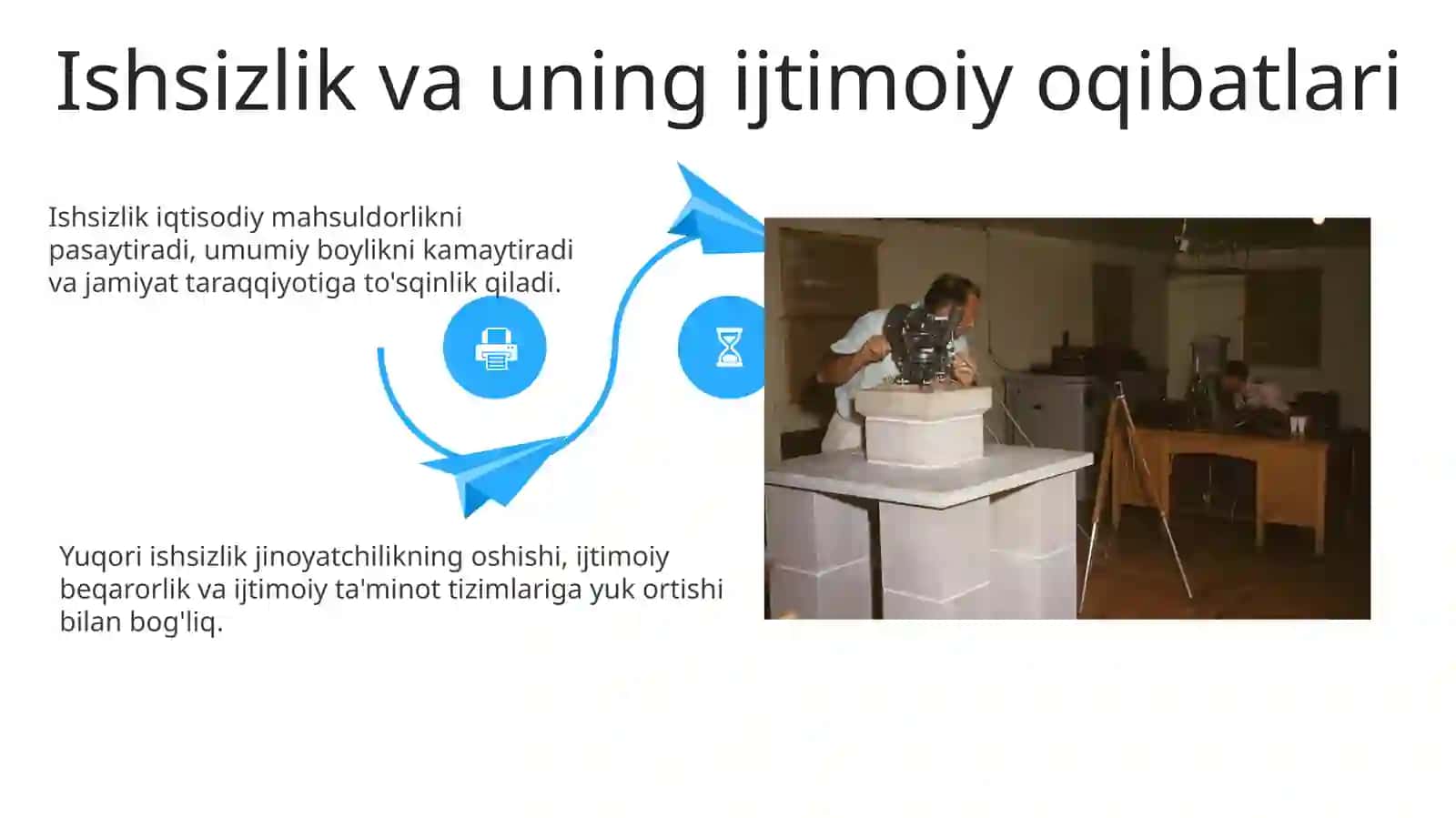 Ishsizlik va uning ijtimoiy oqibatlari

Ishsizlik iqtisodiy mahsuldorlikni pasaytiradi, umumiy boylikni kamaytiradi va jamiyat taraqqiyotiga to'sqinlik qiladi.

Yuqori ishsizlik jinoyatchilikning oshishi, ijtimoiy beqarorlik va ijtimoiy ta'minot tizimlariga yuk ortishi bilan bog'liq.